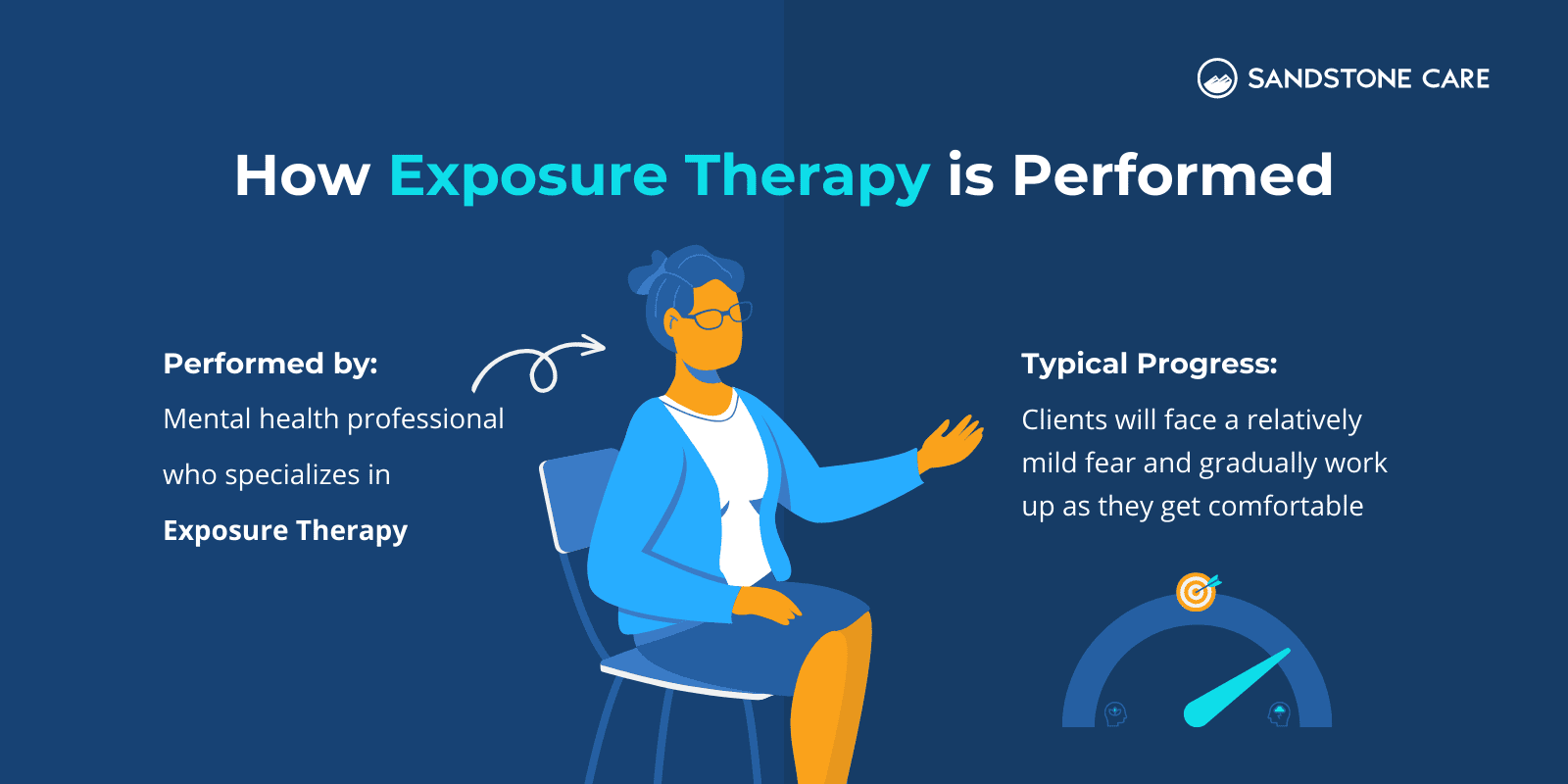 SANDSTONE CARE

How Exposure Therapy is Performed

Performed by:

Mental health professional who specializes in Exposure Therapy

Typical Progress:

Clients will face a relatively mild fear and gradually work up as they get comfortable